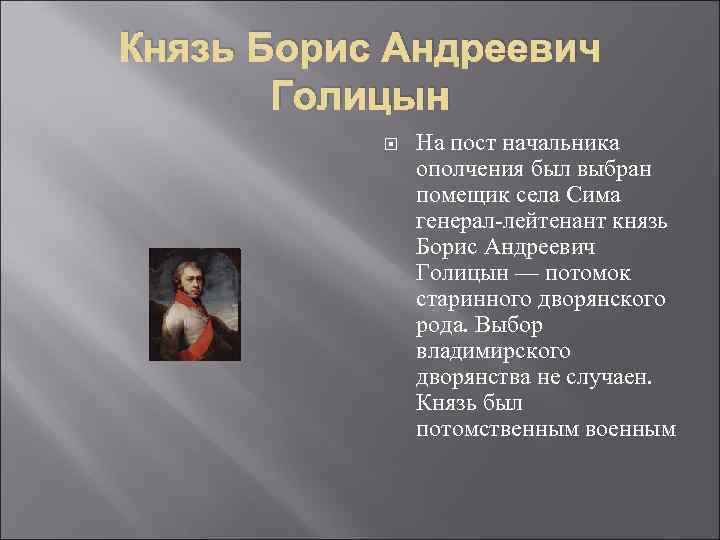 Князь Борис Андреевич Голицын

На пост начальника ополчения был выбран помещик села Сима генерал-лейтенант князь Борис Андреевич Голицын — потомок старинного дворянского рода. Выбор владимирского дворянства не случаен. Князь был потомственным военным